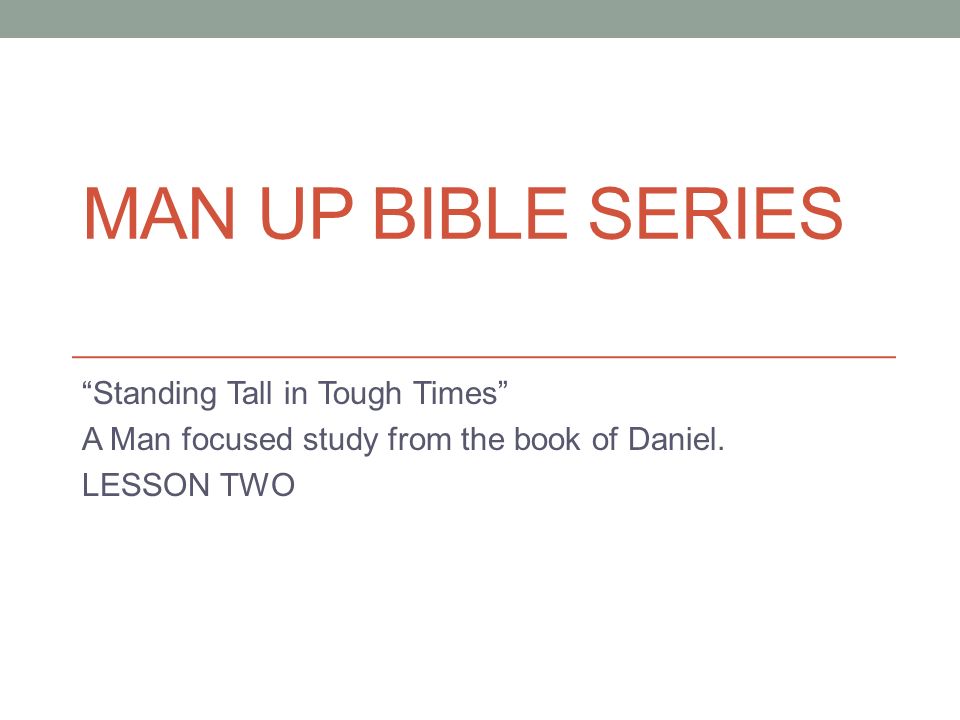 MAN UP BIBLE SERIES

“Standing Tall in Tough Times”
A Man focused study from the book of Daniel.
LESSON TWO